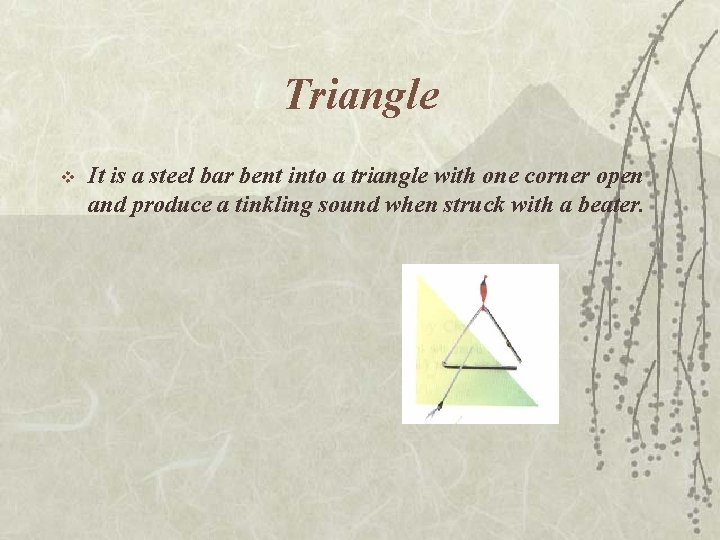 Triangle

It is a steel bar bent into a triangle with one corner open and produce a tinkling sound when struck with a beater.